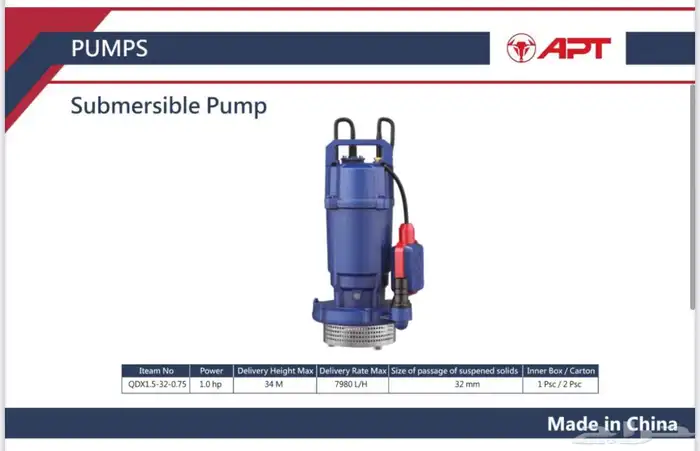 PUMPS

APT

Submersible Pump

| Iteam No | Power | Delivery Height Max | Delivery Rate Max | Size of passage of suspened solids | Inner Box / Carton |
|---|---|---|---|---|---|
| QDX1.5-32-0.75 | 1.0 hp | 34 M | 7980 L/H | 32 mm | 1 Psc / 2 Psc |

Made in China